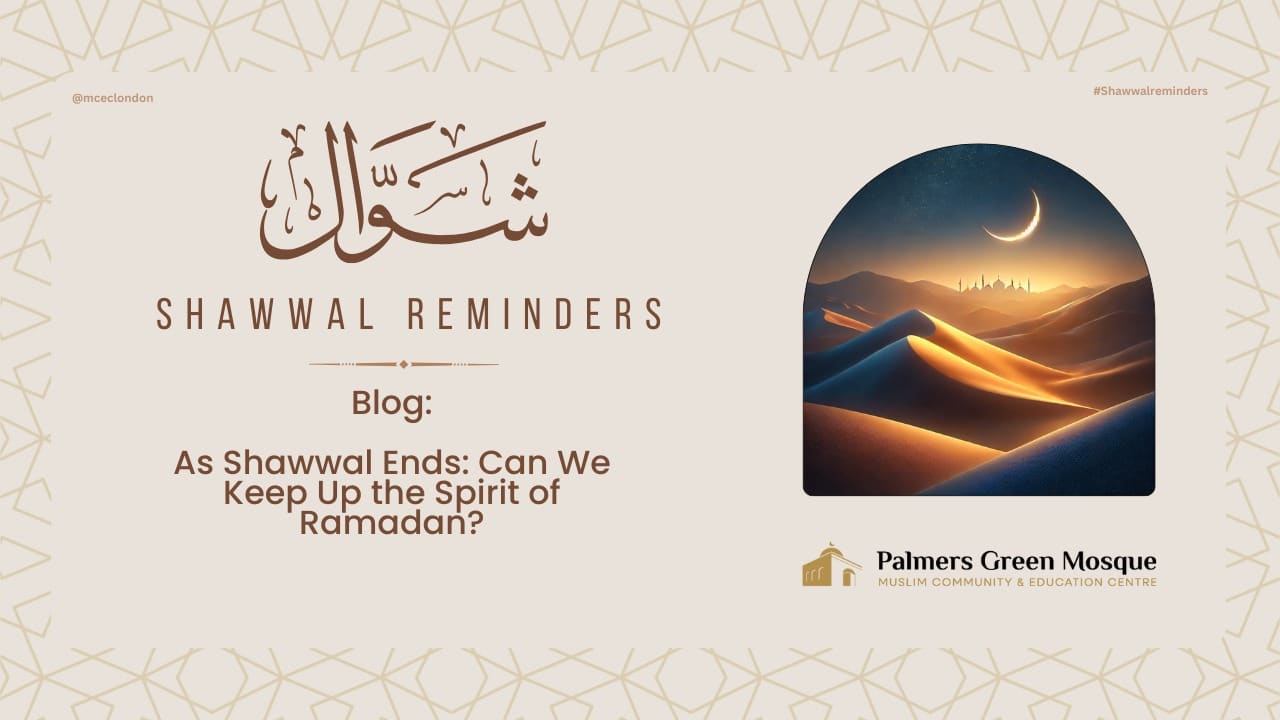 @mceclondon

#Shawwalreminders

شوال

SHAWWAL REMINDERS

Blog:

As Shawwal Ends: Can We Keep Up the Spirit of Ramadan?

Palmers Green Mosque
MUSLIM COMMUNITY & EDUCATION CENTRE